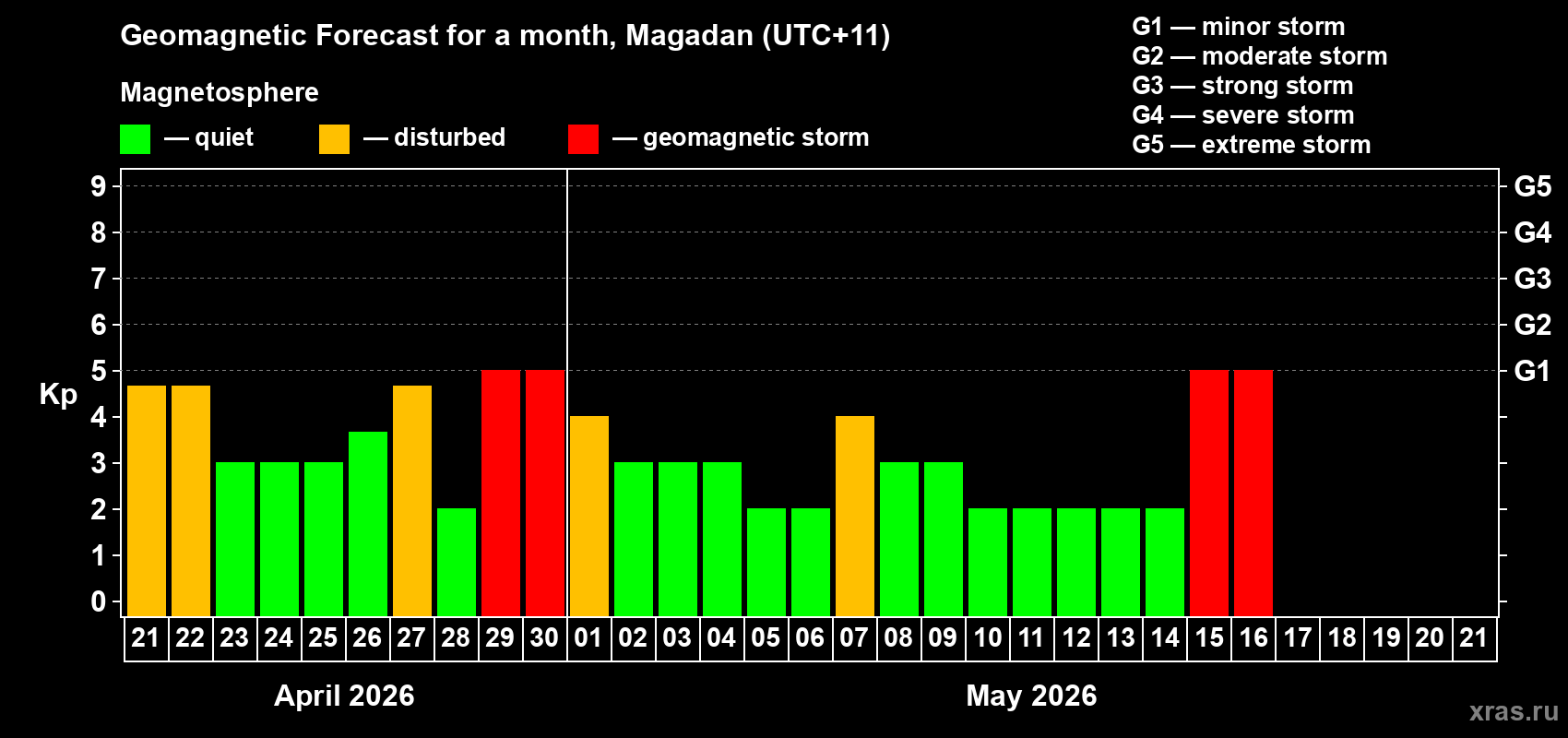 Geomagnetic Forecast for a month, Magadan (UTC+11)

Magnetosphere

— quiet — disturbed — geomagnetic storm

G1 — minor storm
G2 — moderate storm
G3 — strong storm
G4 — severe storm
G5 — extreme storm

Kp

9 8 7 6 5 4 3 2 1 0

G5 G4 G3 G2 G1

21 22 23 24 25 26 27 28 29 30 01 02 03 04 05 06 07 08 09 10 11 12 13 14 15 16 17 18 19 20 21

April 2026

May 2026

xras.ru